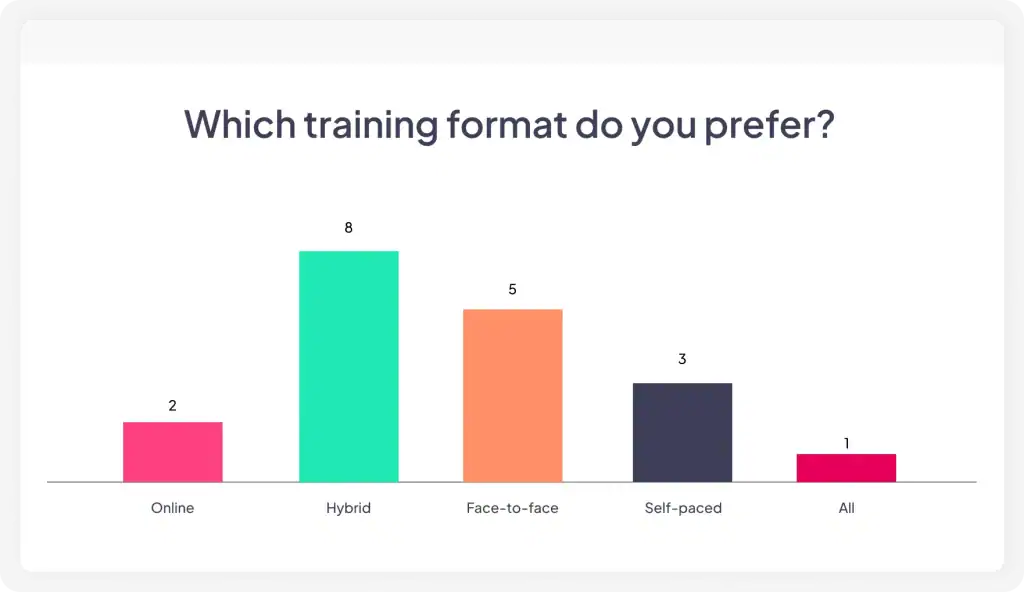 Which training format do you prefer?

2
8
5
3
1

Online
Hybrid
Face-to-face
Self-paced
All